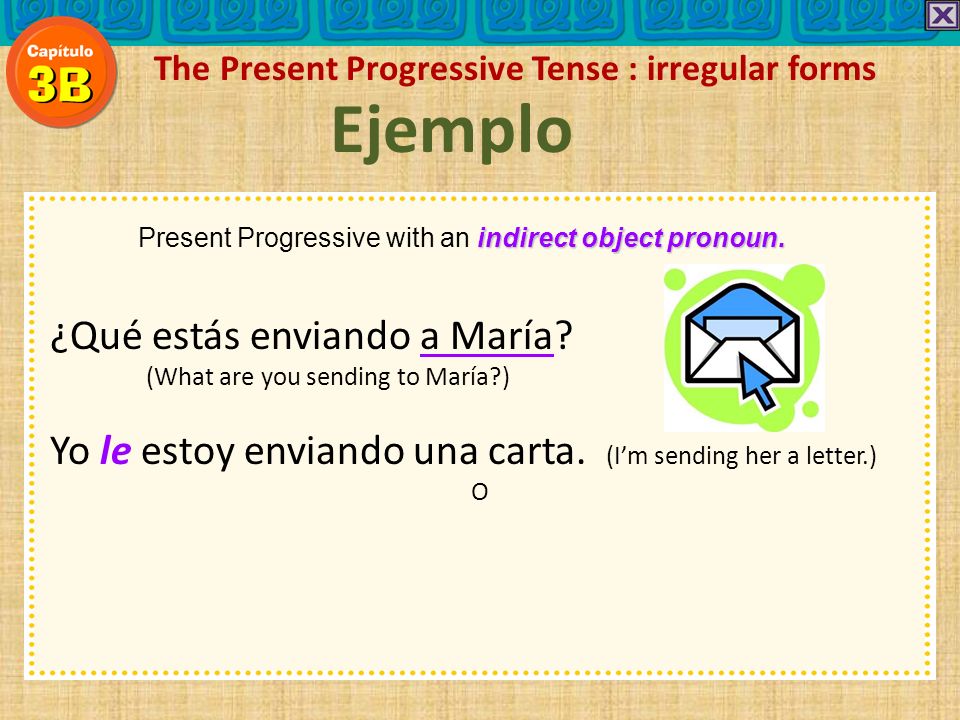 Capítulo
3B

The Present Progressive Tense : irregular forms

Ejemplo

Present Progressive with an indirect object pronoun.

¿Qué estás enviando a María?
(What are you sending to María?)

Yo le estoy enviando una carta. (I'm sending her a letter.)

O